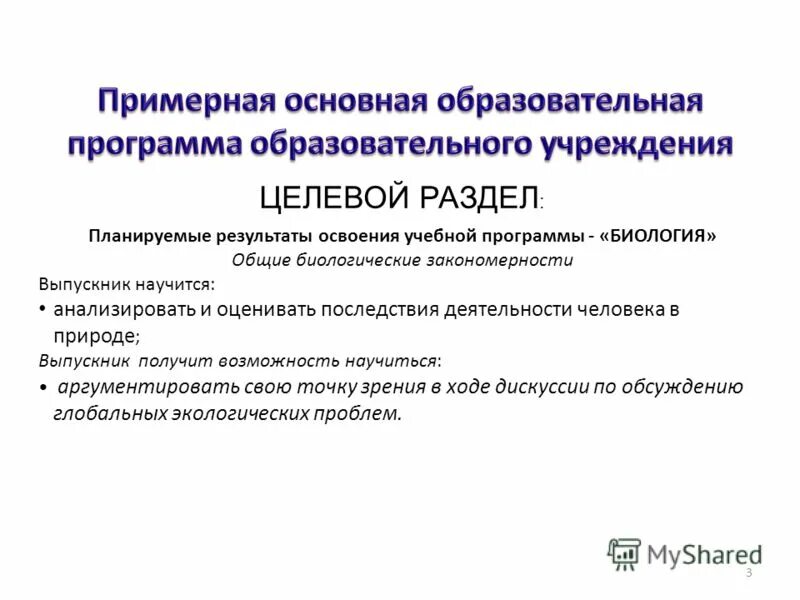 Примерная основная образовательная программа образовательного учреждения

ЦЕЛЕВОЙ РАЗДЕЛ:

Планируемые результаты освоения учебной программы - «БИОЛОГИЯ»

Общие биологические закономерности

Выпускник научится:

• анализировать и оценивать последствия деятельности человека в природе;

Выпускник получит возможность научиться:

• аргументировать свою точку зрения в ходе дискуссии по обсуждению глобальных экологических проблем.

MyShared

3